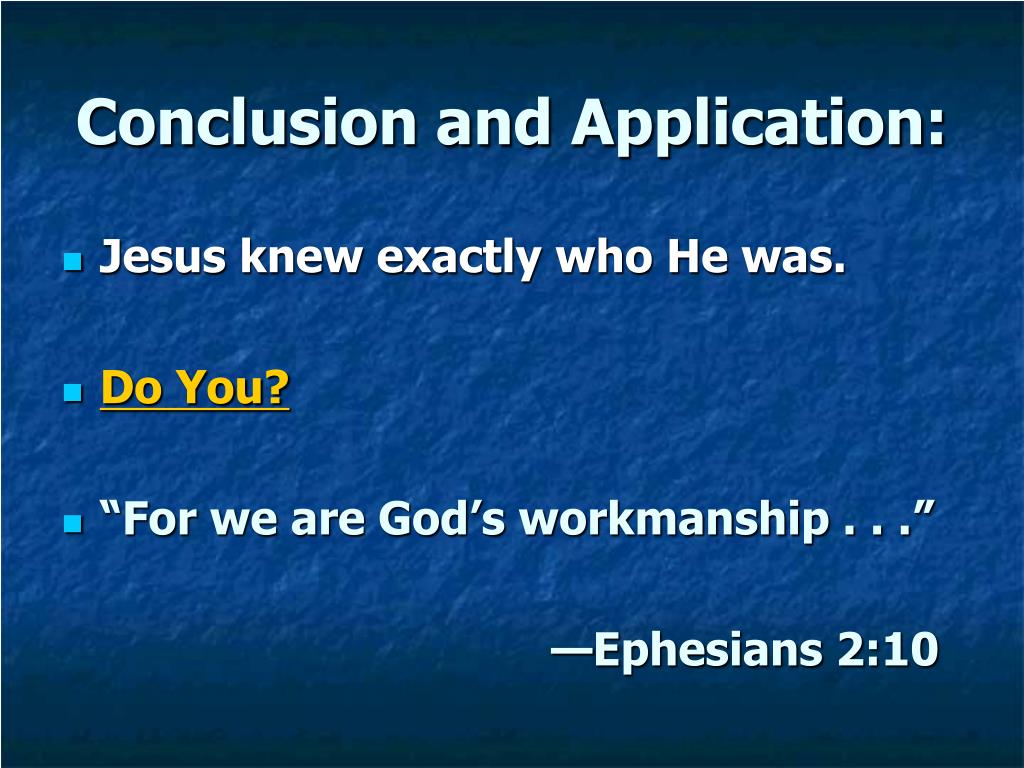 Conclusion and Application:

Jesus knew exactly who He was.

Do You?

“For we are God’s workmanship . . .”

—Ephesians 2:10